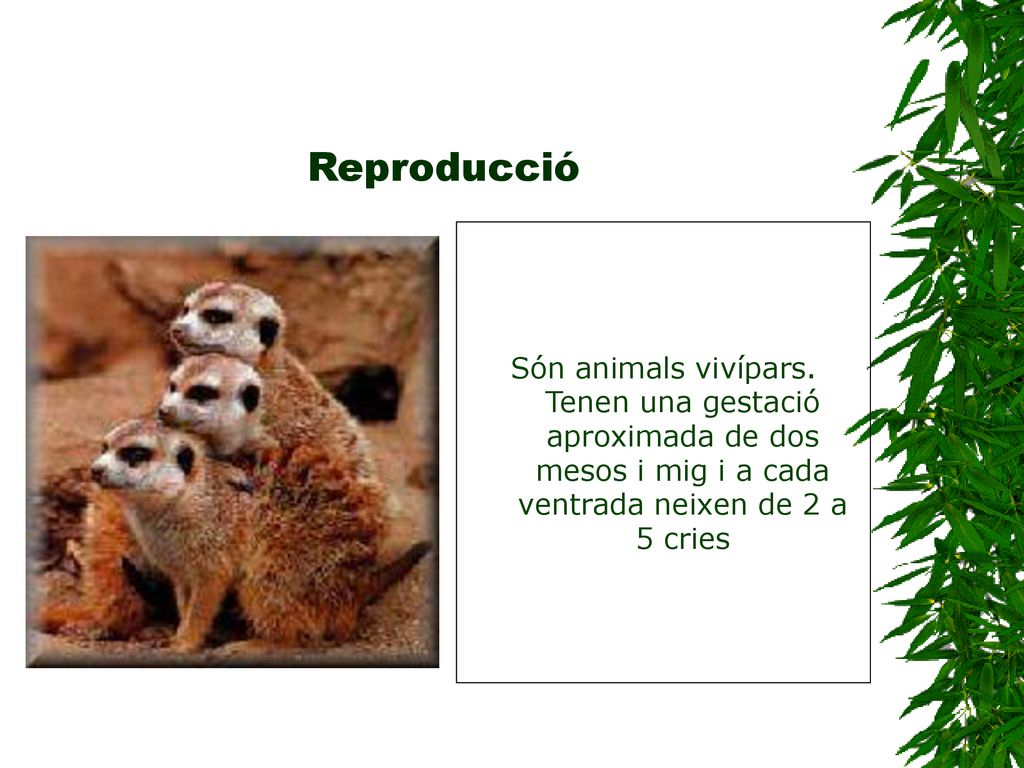 Reproducció

Són animals vivípars. Tenen una gestació aproximada de dos mesos i mig i a cada ventrada neixen de 2 a 5 cries